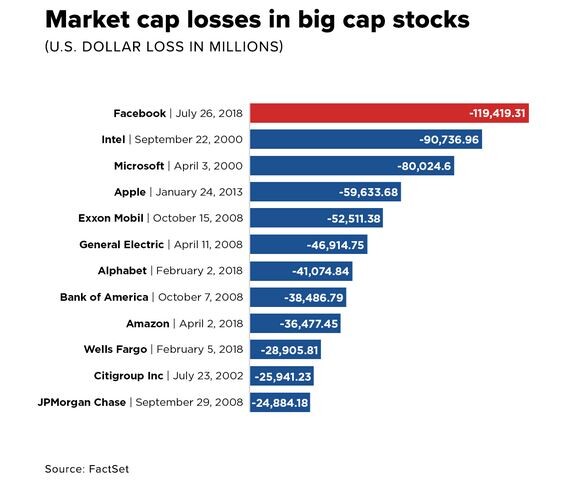 Market cap losses in big cap stocks
(U.S. DOLLAR LOSS IN MILLIONS)

Facebook | July 26, 2018 -119,419.31
Intel | September 22, 2000 -90,736.96
Microsoft | April 3, 2000 -80,024.6
Apple | January 24, 2013 -59,633.68
Exxon Mobil | October 15, 2008 -52,511.38
General Electric | April 11, 2008 -46,914.75
Alphabet | February 2, 2018 -41,074.84
Bank of America | October 7, 2008 -38,486.79
Amazon | April 2, 2018 -36,477.45
Wells Fargo | February 5, 2018 -28,905.81
Citigroup Inc | July 23, 2002 -25,941.23
JPMorgan Chase | September 29, 2008 -24,884.18

Source: FactSet